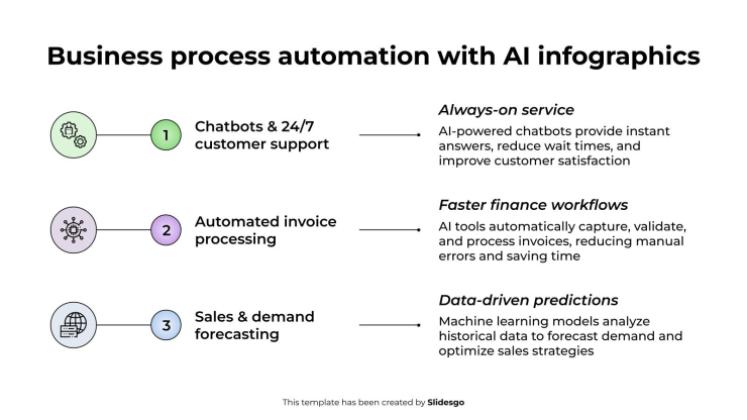 Business process automation with AI infographics

1 Chatbots & 24/7 customer support

Always-on service
AI-powered chatbots provide instant answers, reduce wait times, and improve customer satisfaction

2 Automated invoice processing

Faster finance workflows
AI tools automatically capture, validate, and process invoices, reducing manual errors and saving time

3 Sales & demand forecasting

Data-driven predictions
Machine learning models analyze historical data to forecast demand and optimize sales strategies

This template has been created by Slidesgo